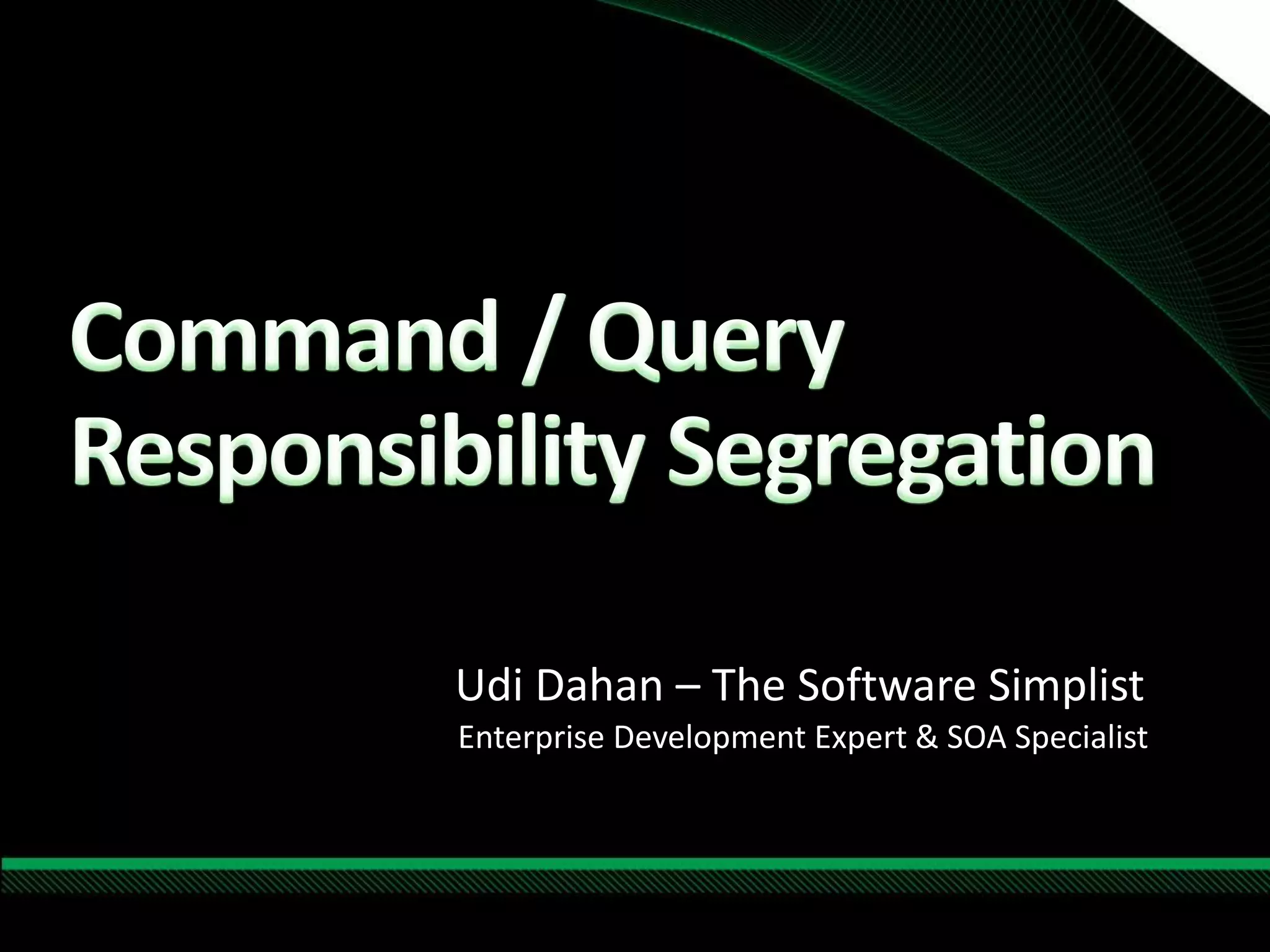 Command / Query Responsibility Segregation

Udi Dahan – The Software Simplist
Enterprise Development Expert & SOA Specialist